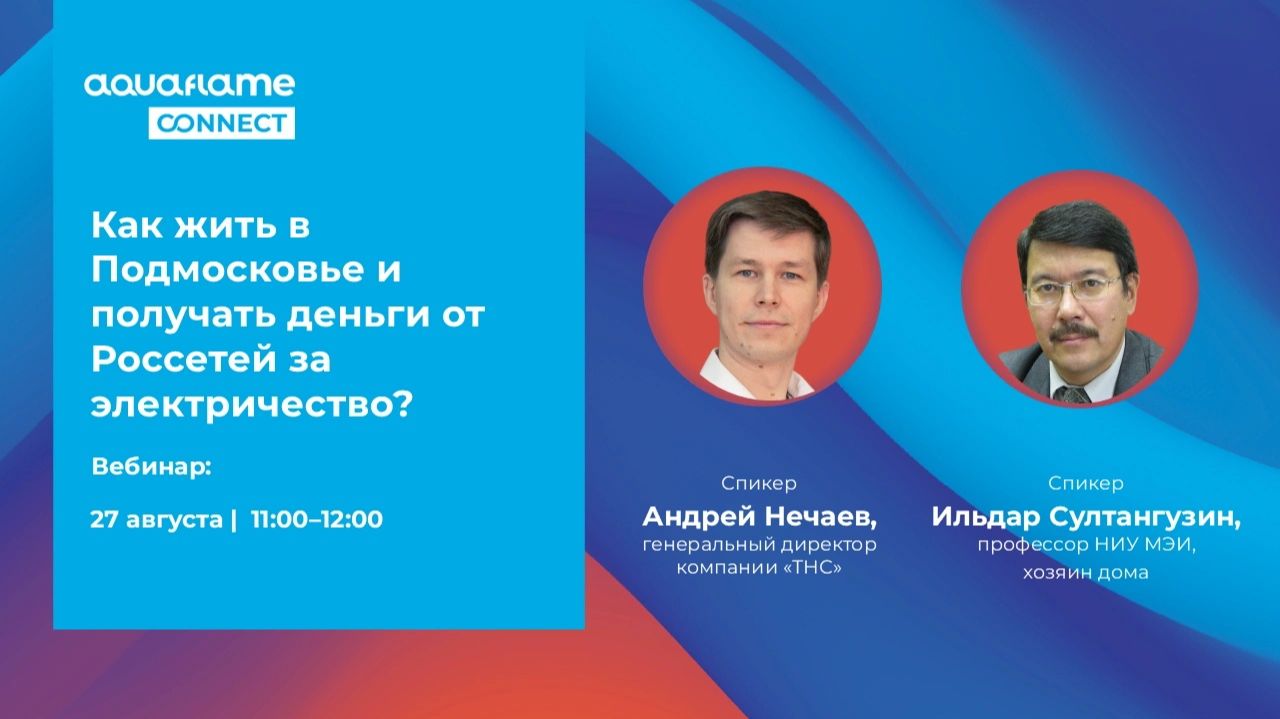 aquaflame
CONNECT

Как жить в Подмосковье и получать деньги от Россетей за электричество?

Вебинар:

27 августа | 11:00–12:00

Спикер
Андрей Нечаев,
генеральный директор компании «ТНС»

Спикер
Ильдар Султангузин,
профессор НИУ МЭИ,
хозяин дома